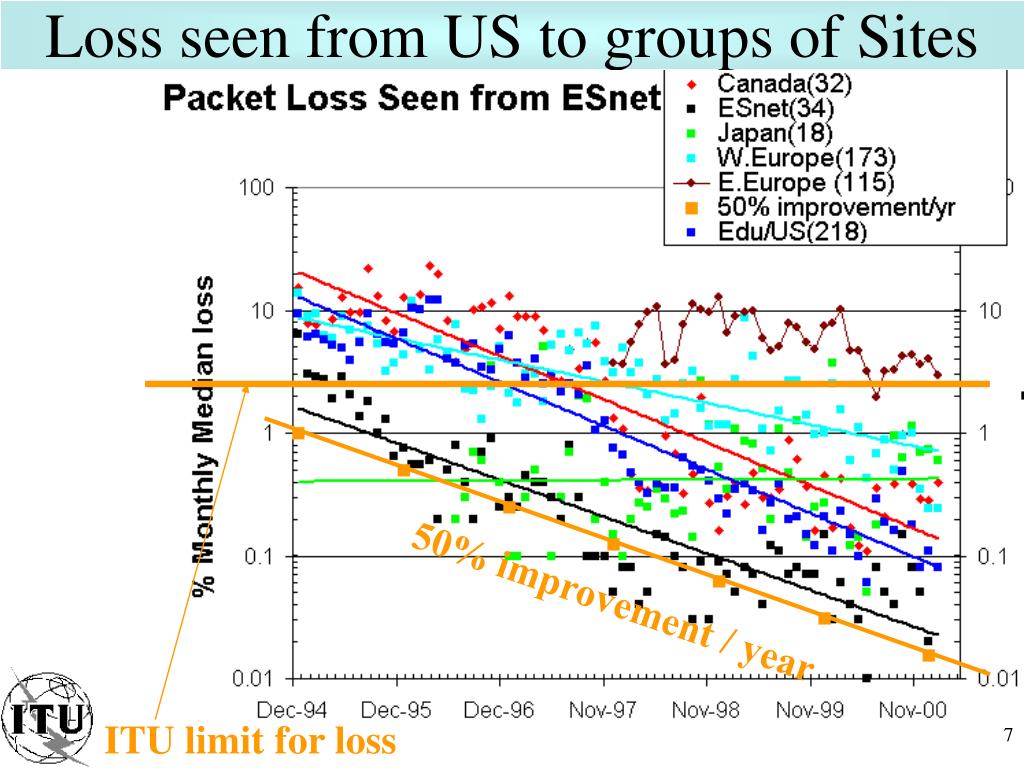 Loss seen from US to groups of Sites

Packet Loss Seen from ESnet

Canada(32)
ESnet(34)
Japan(18)
W.Europe(173)
E.Europe (115)
50% improvement/yr
Edu/US(218)

% Monthly Median loss

100
10
1
0.1
0.01

10
1
0.1
0.01

Dec-94 Dec-95 Dec-96 Nov-97 Nov-98 Nov-99 Nov-00

50% improvement / year

ITU

ITU limit for loss

7